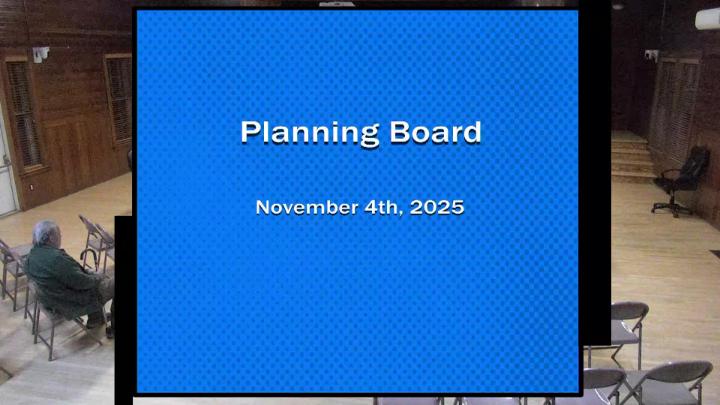 Planning Board

November 4th, 2025